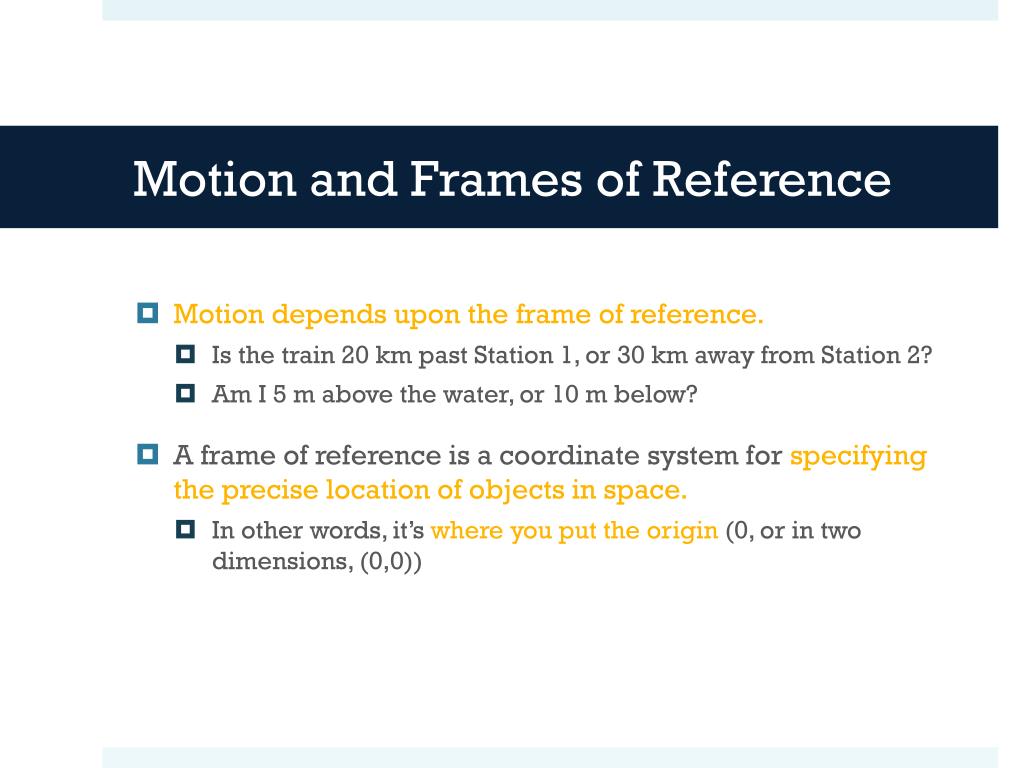 Motion and Frames of Reference

Motion depends upon the frame of reference.

Is the train 20 km past Station 1, or 30 km away from Station 2?

Am I 5 m above the water, or 10 m below?

A frame of reference is a coordinate system for specifying the precise location of objects in space.

In other words, it's where you put the origin (0, or in two dimensions, (0,0))